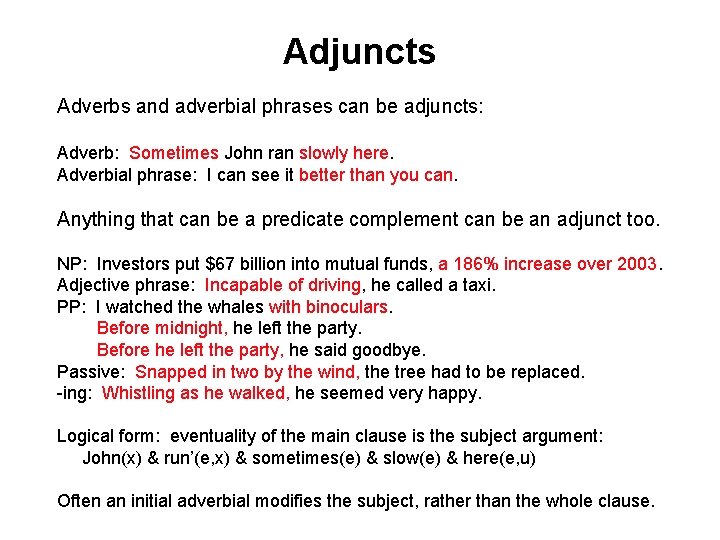 Adjuncts

Adverbs and adverbial phrases can be adjuncts:

Adverb: Sometimes John ran slowly here.
Adverbial phrase: I can see it better than you can.

Anything that can be a predicate complement can be an adjunct too.

NP: Investors put $67 billion into mutual funds, a 186% increase over 2003.
Adjective phrase: Incapable of driving, he called a taxi.
PP: I watched the whales with binoculars.
Before midnight, he left the party.
Before he left the party, he said goodbye.
Passive: Snapped in two by the wind, the tree had to be replaced.
-ing: Whistling as he walked, he seemed very happy.

Logical form: eventuality of the main clause is the subject argument:
John(x) & run'(e,x) & sometimes(e) & slow(e) & here(e,u)

Often an initial adverbial modifies the subject, rather than the whole clause.